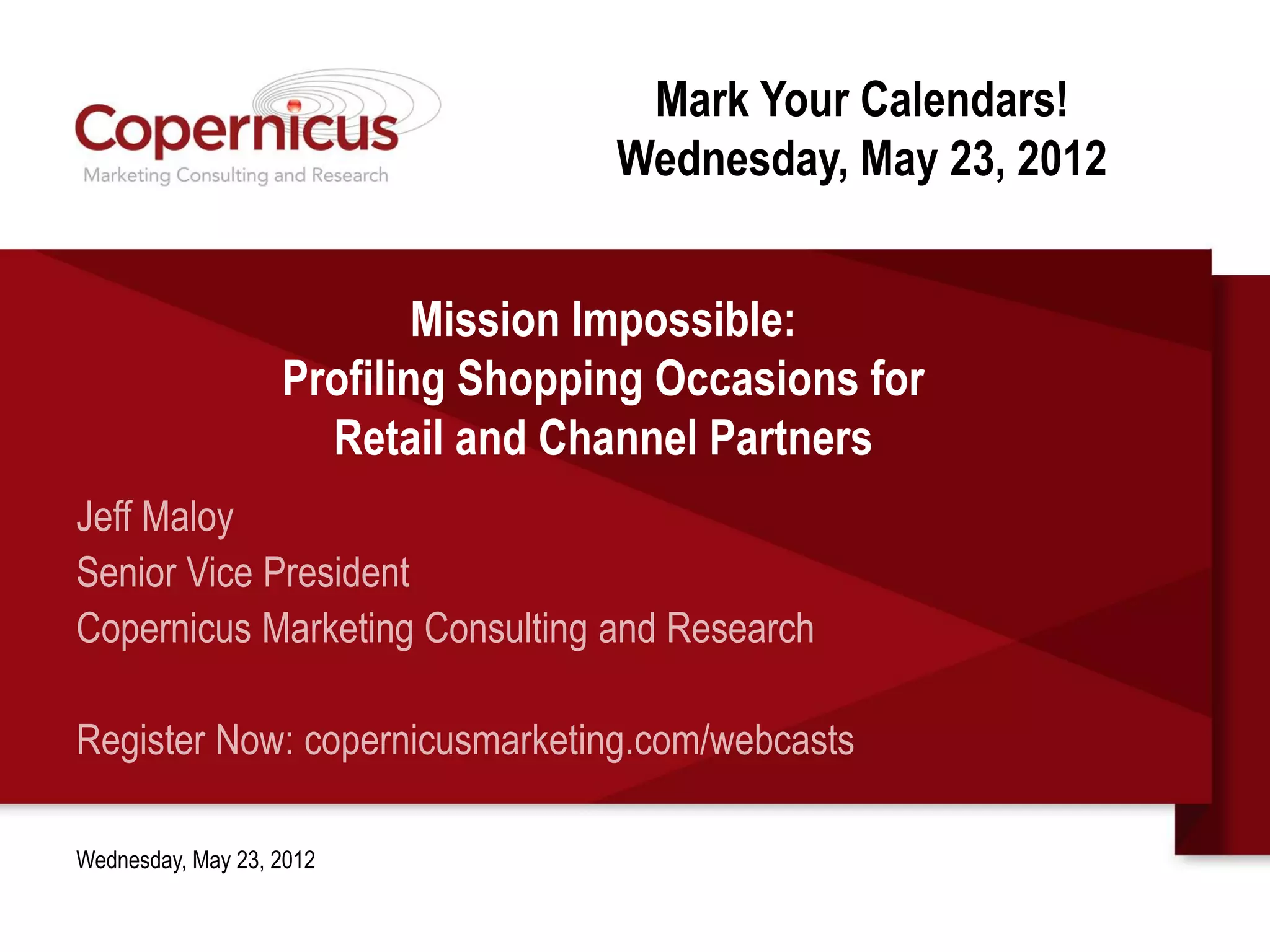 Copernicus
Marketing Consulting and Research

Mark Your Calendars!
Wednesday, May 23, 2012

Mission Impossible:
Profiling Shopping Occasions for Retail and Channel Partners

Jeff Maloy
Senior Vice President
Copernicus Marketing Consulting and Research

Register Now: copernicusmarketing.com/webcasts

Wednesday, May 23, 2012